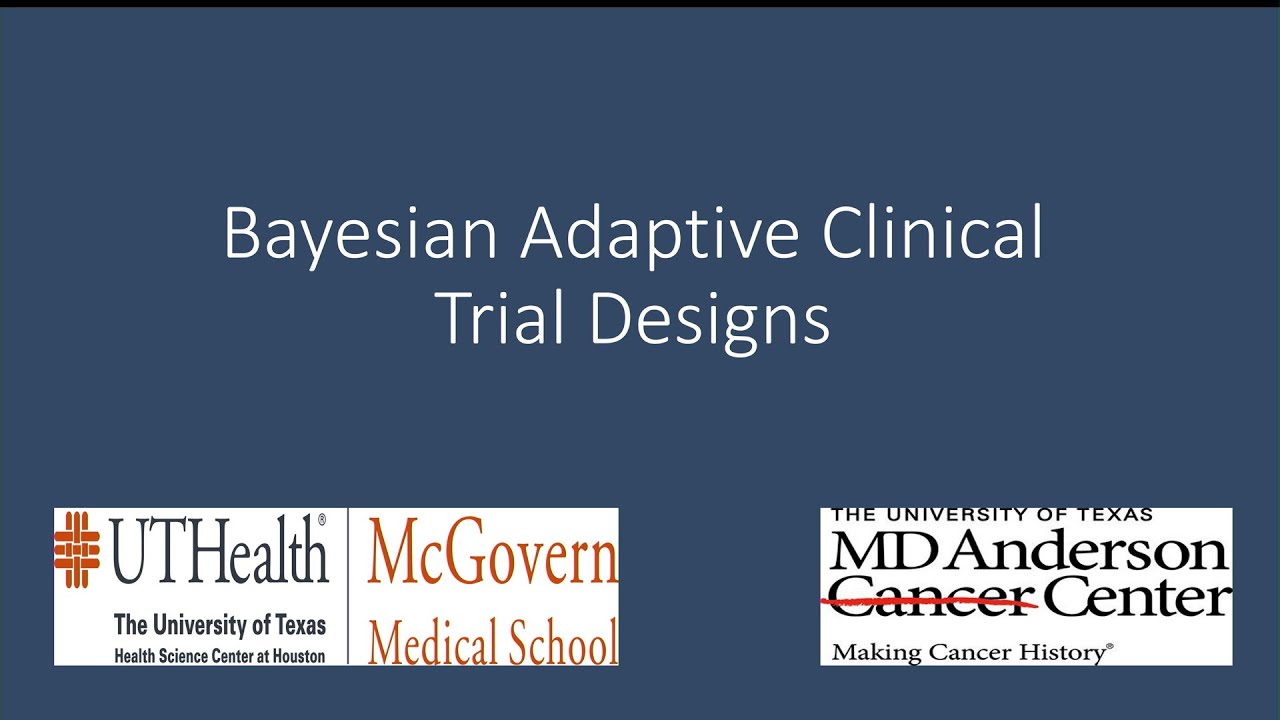 Bayesian Adaptive Clinical Trial Designs

UTHealth®
The University of Texas
Health Science Center at Houston

McGovern
Medical School

THE UNIVERSITY OF TEXAS
MD Anderson
Cancer Center
Making Cancer History®